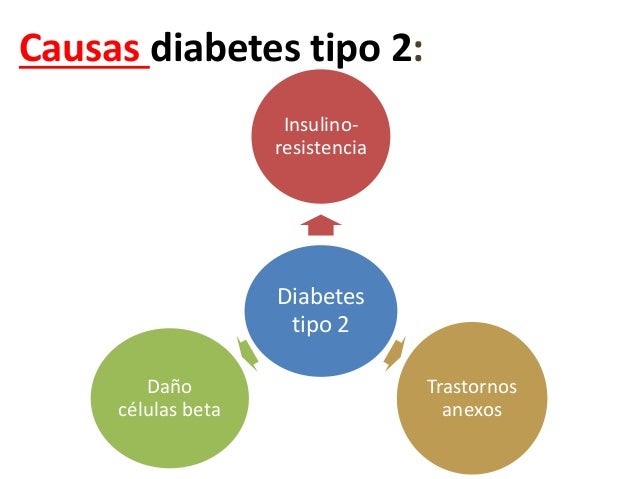 Causas diabetes tipo 2:

Insulino-resistencia

Diabetes tipo 2

Daño células beta

Trastornos anexos